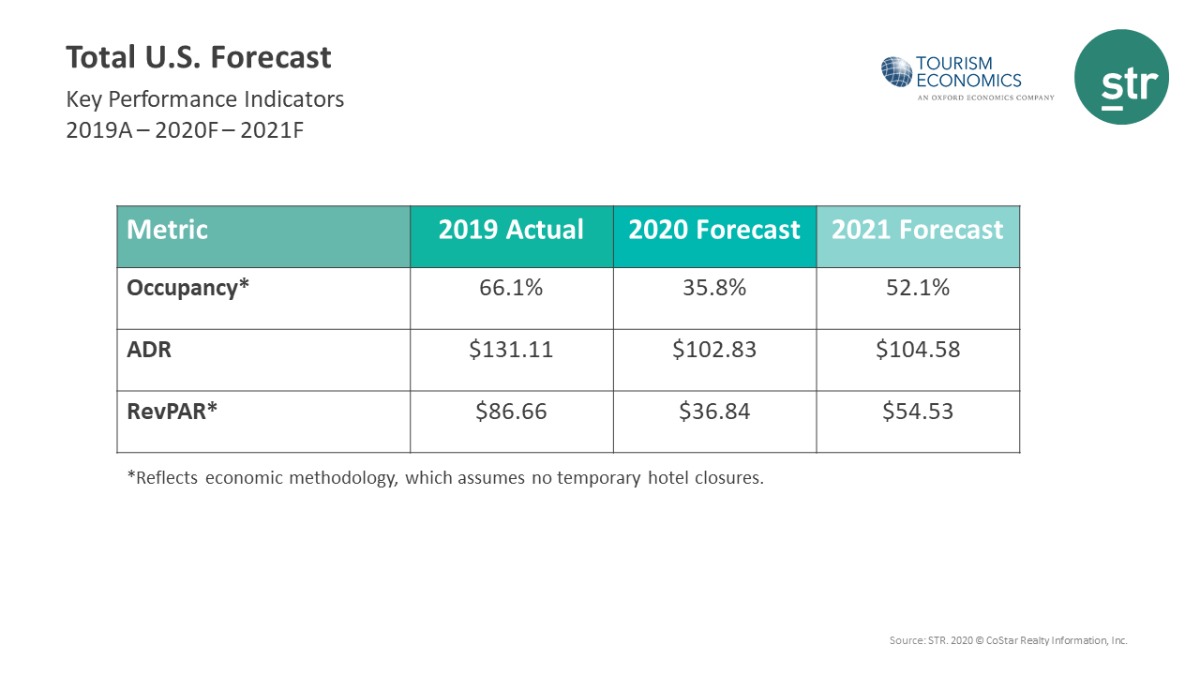 Total U.S. Forecast

Key Performance Indicators
2019A – 2020F – 2021F

TOURISM ECONOMICS
AN OXFORD ECONOMICS COMPANY

str

| Metric | 2019 Actual | 2020 Forecast | 2021 Forecast |
|---|---|---|---|
| Occupancy* | 66.1% | 35.8% | 52.1% |
| ADR | \$131.11 | \$102.83 | \$104.58 |
| RevPAR* | \$86.66 | \$36.84 | \$54.53 |

*Reflects economic methodology, which assumes no temporary hotel closures.

Source: STR. 2020 © CoStar Realty Information, Inc.